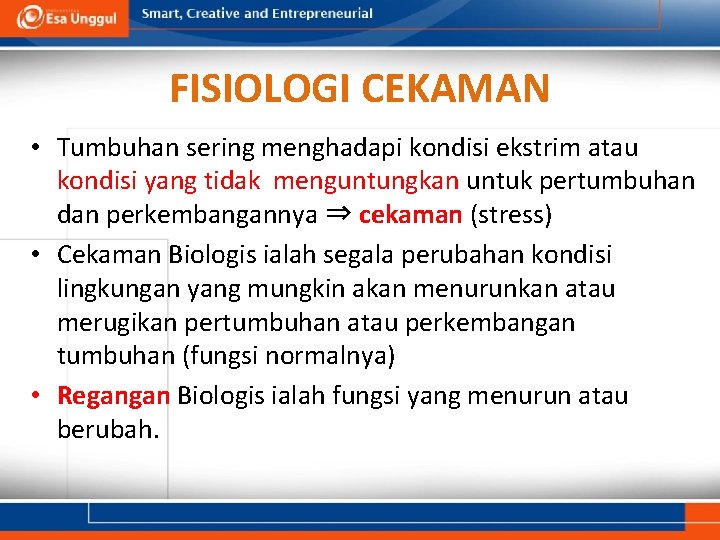 Esa Unggul

Smart, Creative and Entrepreneurial

FISIOLOGI CEKAMAN

• Tumbuhan sering menghadapi kondisi ekstrim atau kondisi yang tidak menguntungkan untuk pertumbuhan dan perkembangannya ⇒ cekaman (stress)

• Cekaman Biologis ialah segala perubahan kondisi lingkungan yang mungkin akan menurunkan atau merugikan pertumbuhan atau perkembangan tumbuhan (fungsi normalnya)

• Regangan Biologis ialah fungsi yang menurun atau berubah.